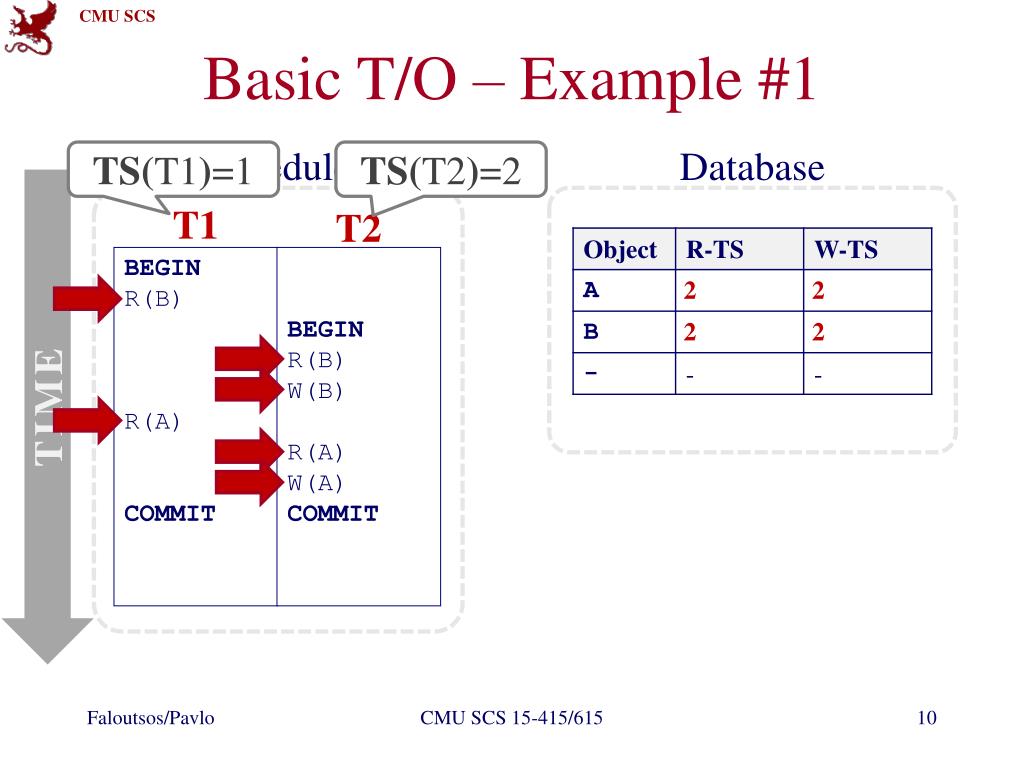 CMU SCS

Basic T/O – Example #1

TS(T1)=1 dul TS(T2)=2

Database

TIME

| T1 | T2 |
|---|---|
| BEGIN | |
| R(B) | |
| | BEGIN |
| | R(B) |
| | W(B) |
| R(A) | |
| | R(A) |
| | W(A) |
| COMMIT | COMMIT |

| Object | R-TS | W-TS |
|---|---|---|
| A | 2 | 2 |
| B | 2 | 2 |
| - | - | - |

Faloutsos/Pavlo

CMU SCS 15-415/615

10